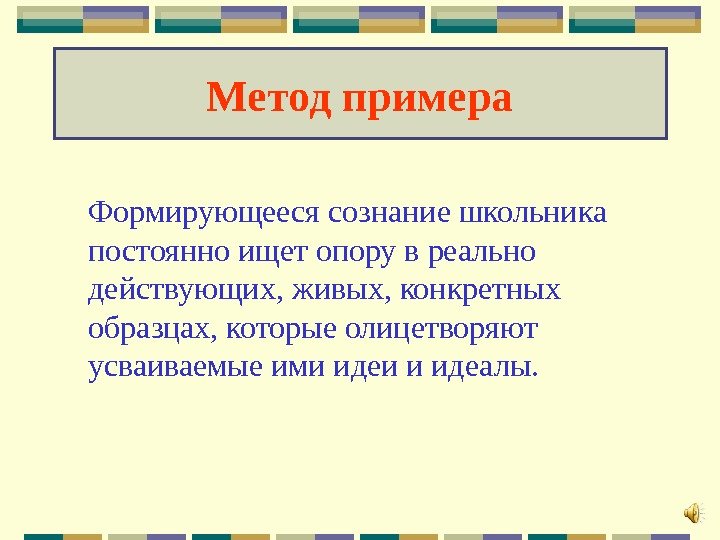 Метод примера

Формирующееся сознание школьника постоянно ищет опору в реально действующих, живых, конкретных образцах, которые олицетворяют усваиваемые ими идеи и идеалы.